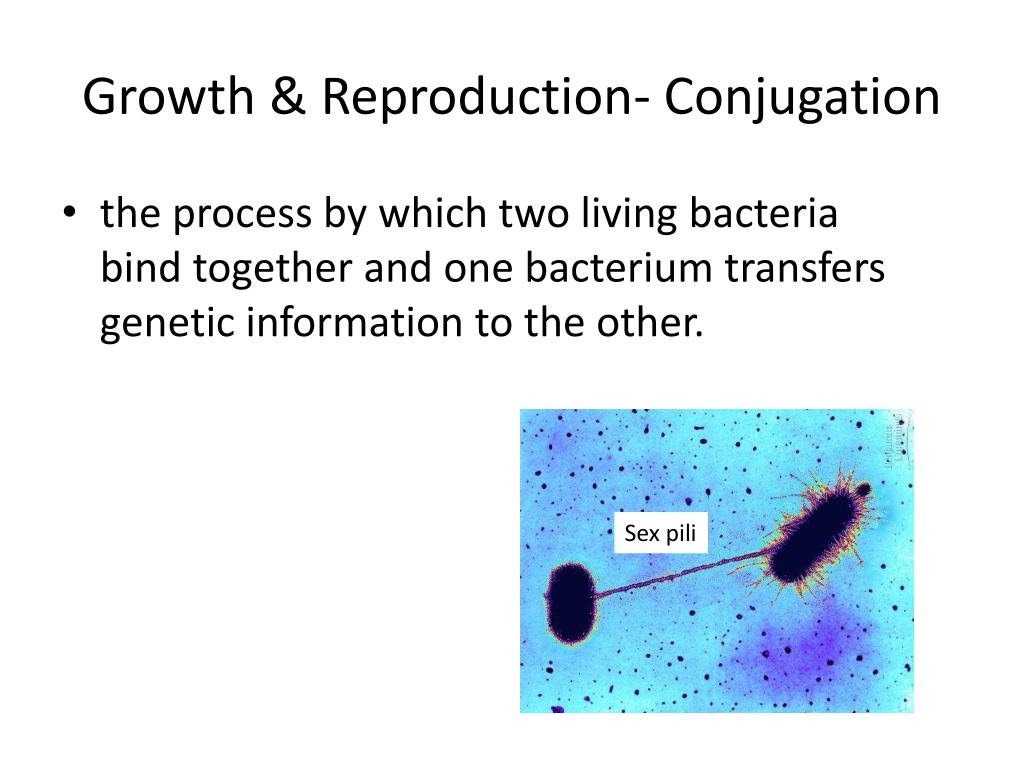 Growth & Reproduction- Conjugation

• the process by which two living bacteria bind together and one bacterium transfers genetic information to the other.

Sex pili